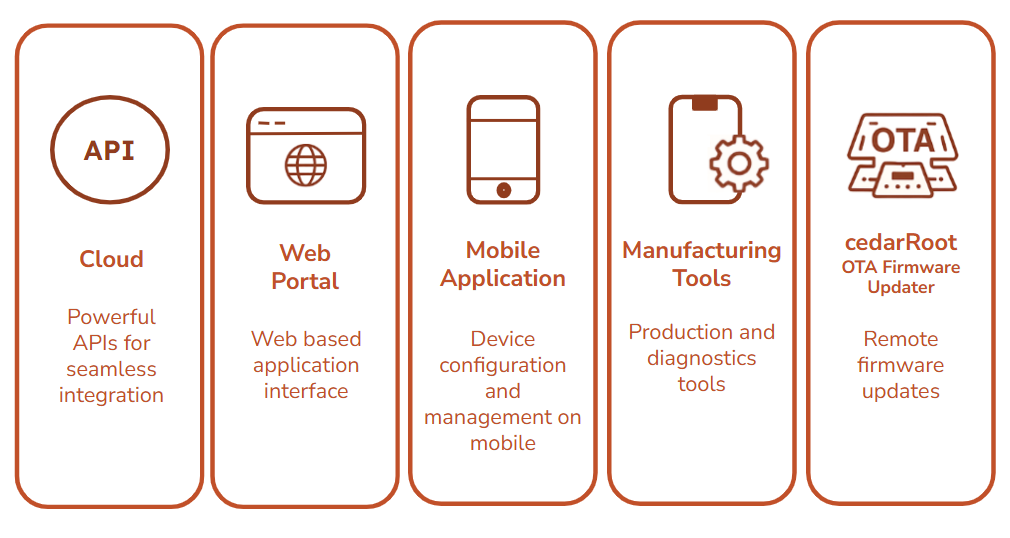 API

Cloud

Powerful APIs for seamless integration

Web Portal

Web based application interface

Mobile Application

Device configuration and management on mobile

Manufacturing Tools

Production and diagnostics tools

OTA

cedarRoot
OTA Firmware Updater

Remote firmware updates